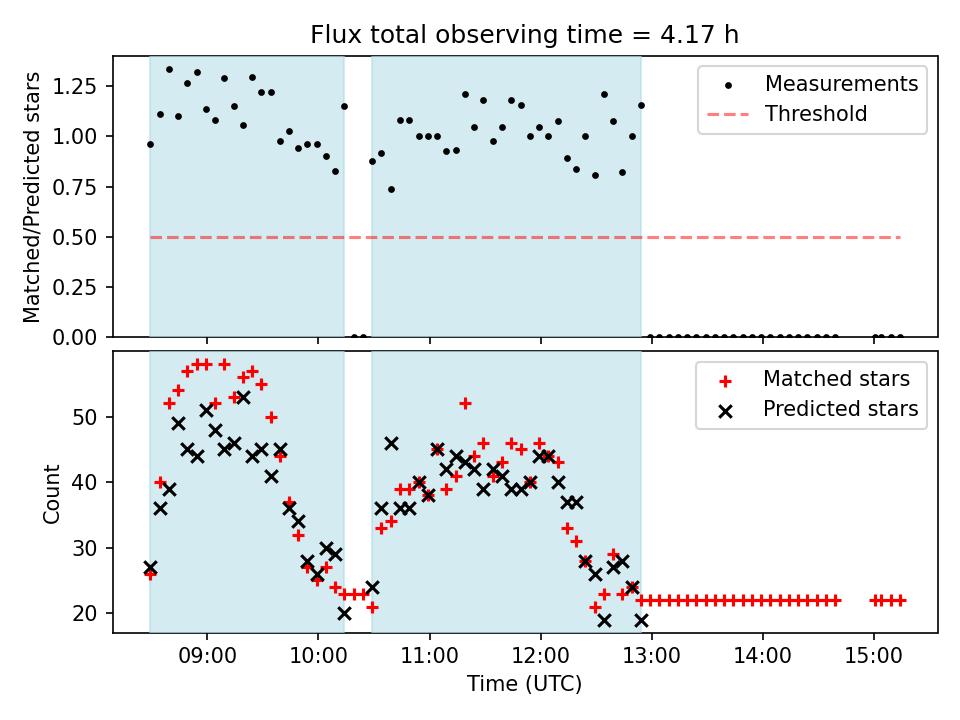 Flux total observing time = 4.17 h

Matched/Predicted stars

1.25
1.00
0.75
0.50
0.25
0.00

Measurements
Threshold

Count

50
40
30
20

Matched stars
Predicted stars

09:00
10:00
11:00
12:00
13:00
14:00
15:00

Time (UTC)